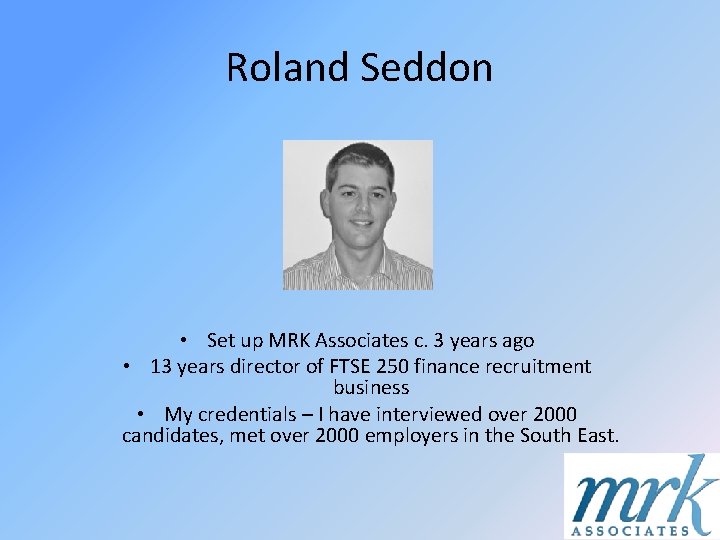 Roland Seddon

• Set up MRK Associates c. 3 years ago
• 13 years director of FTSE 250 finance recruitment business
• My credentials – I have interviewed over 2000 candidates, met over 2000 employers in the South East.

mrk
ASSOCIATES